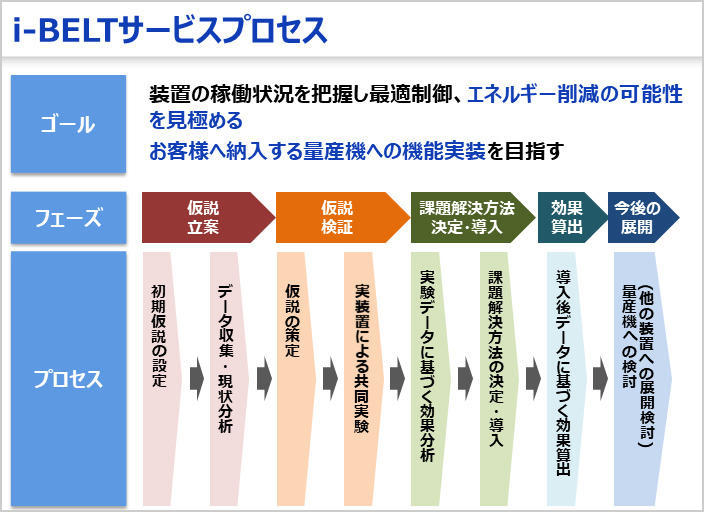 i-BELTサービスプロセス

ゴール

装置の稼働状況を把握し最適制御、エネルギー削減の可能性を見極める
お客様へ納入する量産機への機能実装を目指す

フェーズ

仮説立案

仮説検証

課題解決方法決定・導入

効果算出

今後の展開

プロセス

初期仮説の設定

データ収集・現状分析

仮説の策定

実装置による共同実験

実験データに基づく効果分析

課題解決方法の決定・導入

導入後データに基づく効果算出

量産機への検討（他の装置への展開検討）